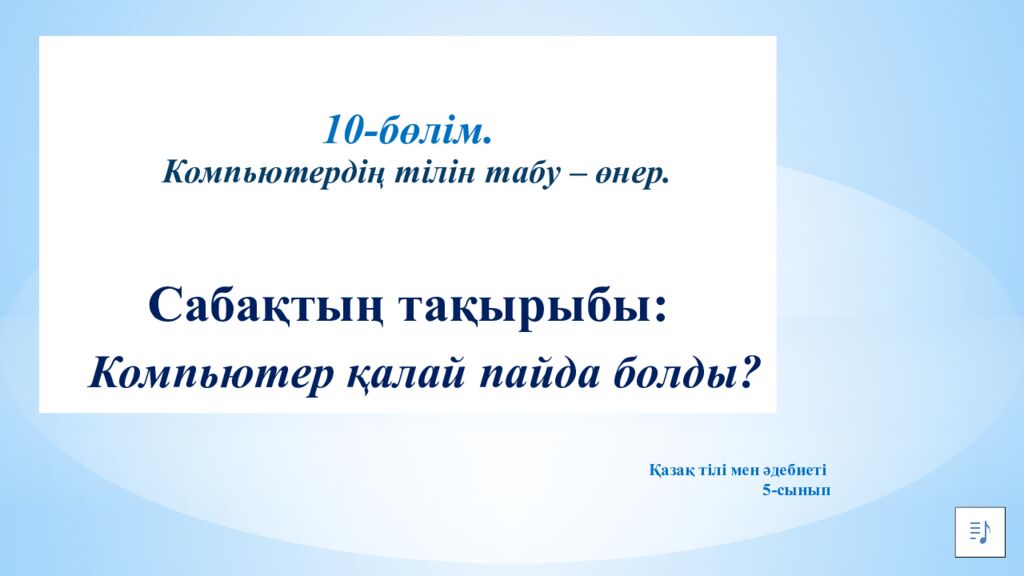 10-бөлім.
Компьютердің тілін табу – өнер.

Сабақтың тақырыбы:
Компьютер қалай пайда болды?

Қазақ тілі мен әдебиеті
5-сынып